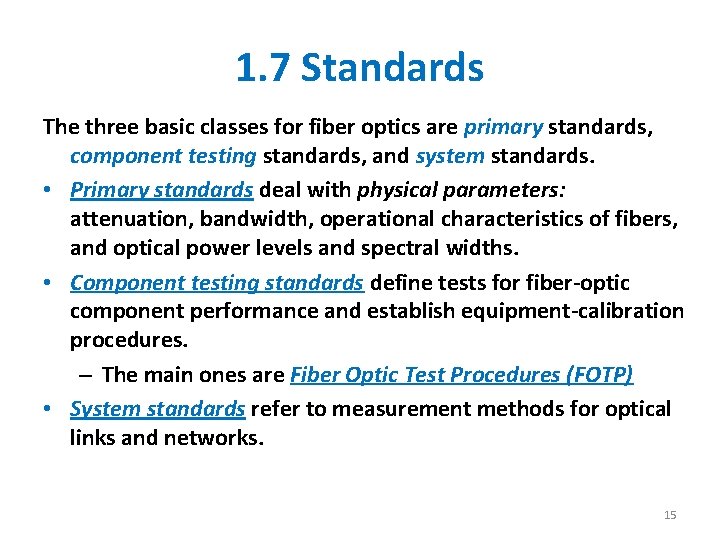 1.7 Standards

The three basic classes for fiber optics are primary standards, component testing standards, and system standards.

• Primary standards deal with physical parameters: attenuation, bandwidth, operational characteristics of fibers, and optical power levels and spectral widths.

• Component testing standards define tests for fiber-optic component performance and establish equipment-calibration procedures.

– The main ones are Fiber Optic Test Procedures (FOTP)

• System standards refer to measurement methods for optical links and networks.

15